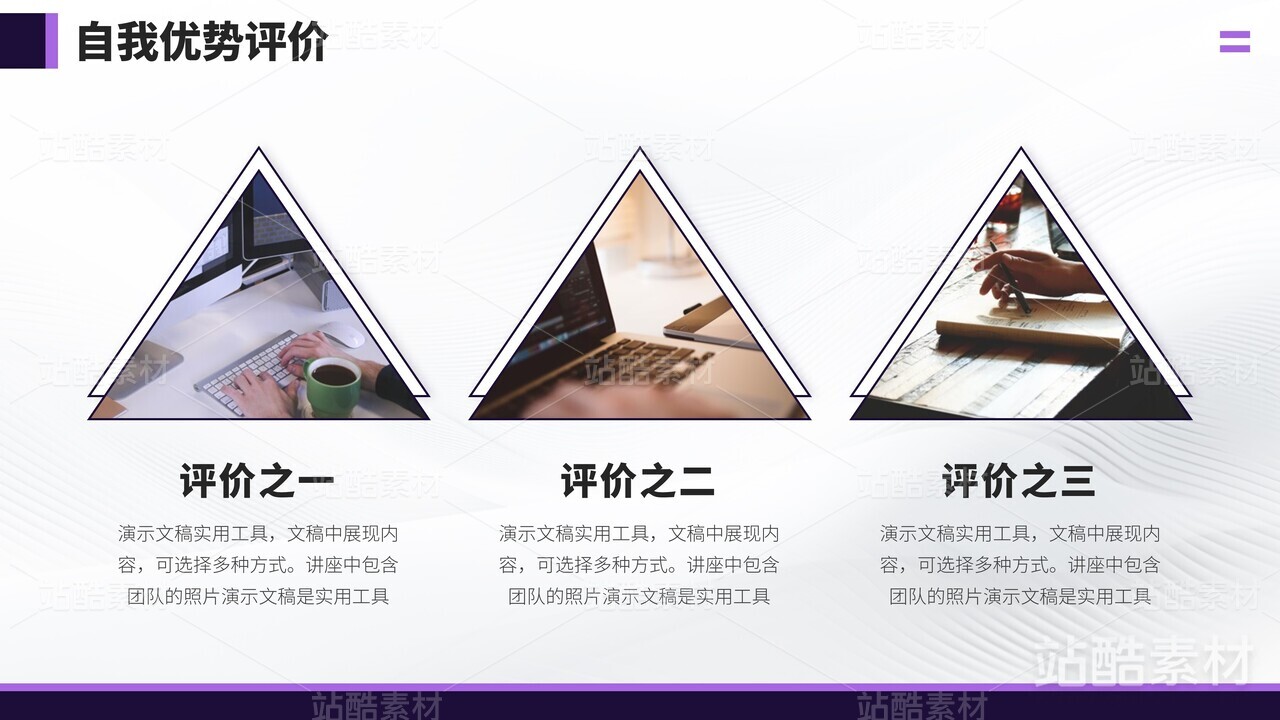 自我优势评价

评价之一
演示文稿实用工具，文稿中展现内容，可选择多种方式。讲座中包含团队的照片演示文稿是实用工具

评价之二
演示文稿实用工具，文稿中展现内容，可选择多种方式。讲座中包含团队的照片演示文稿是实用工具

评价之三
演示文稿实用工具，文稿中展现内容，可选择多种方式。讲座中包含团队的照片演示文稿是实用工具

站酷素材